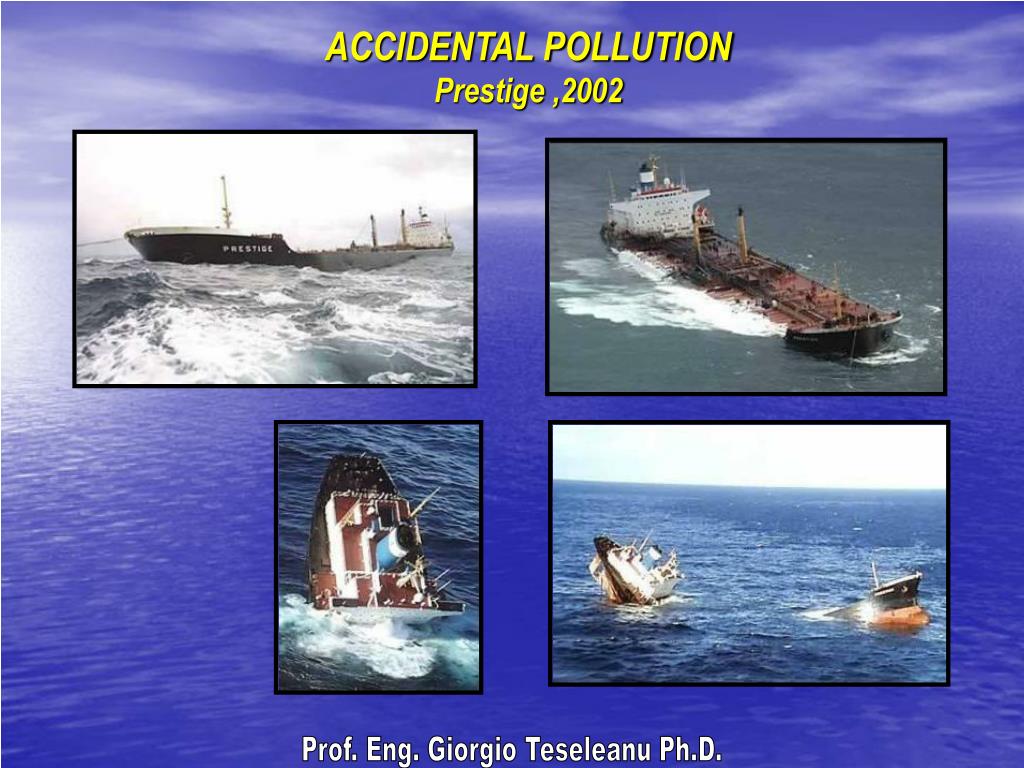 ACCIDENTAL POLLUTION
Prestige ,2002

PRESTIGE

Prof. Eng. Giorgio Teseleanu Ph.D.